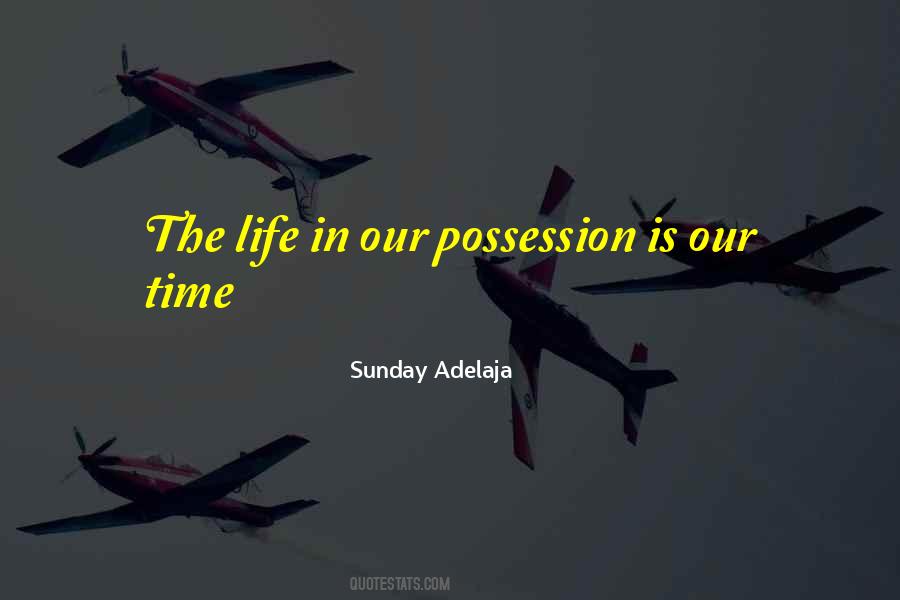 The life in our possession is our time

Sunday Adelaja

QUOTESTATS.COM